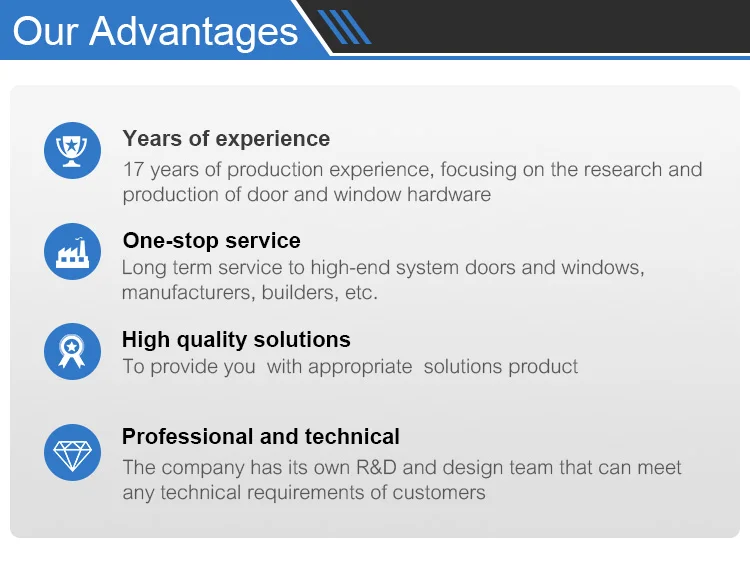 Our Advantages

Years of experience
17 years of production experience, focusing on the research and production of door and window hardware

One-stop service
Long term service to high-end system doors and windows, manufacturers, builders, etc.

High quality solutions
To provide you with appropriate solutions product

Professional and technical
The company has its own R&D and design team that can meet any technical requirements of customers